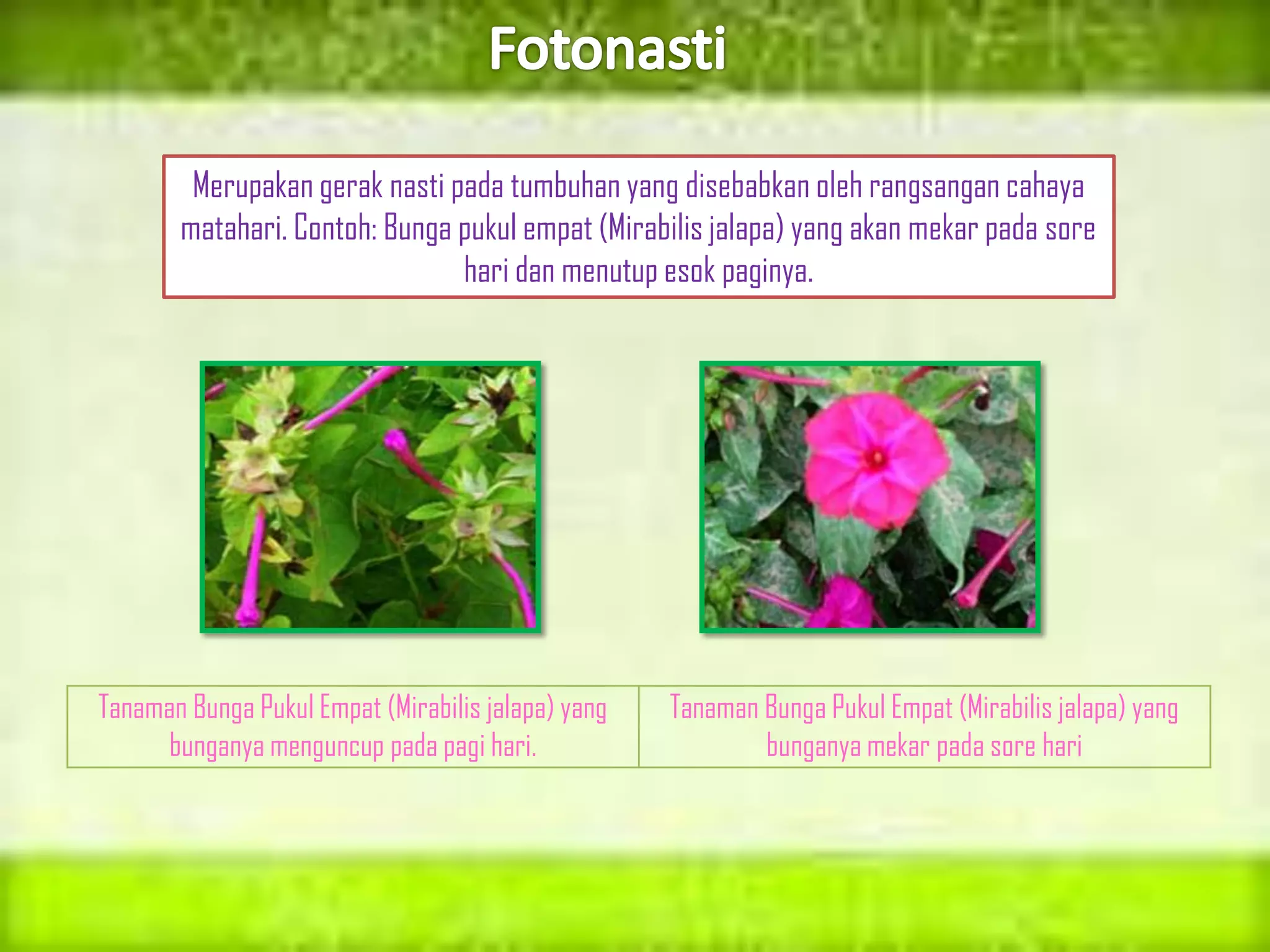 Fotonasti

Merupakan gerak nasti pada tumbuhan yang disebabkan oleh rangsangan cahaya matahari. Contoh: Bunga pukul empat (Mirabilis jalapa) yang akan mekar pada sore hari dan menutup esok paginya.

| Tanaman Bunga Pukul Empat (Mirabilis jalapa) yang bunganya menguncup pada pagi hari. | Tanaman Bunga Pukul Empat (Mirabilis jalapa) yang bunganya mekar pada sore hari |
|---|---|